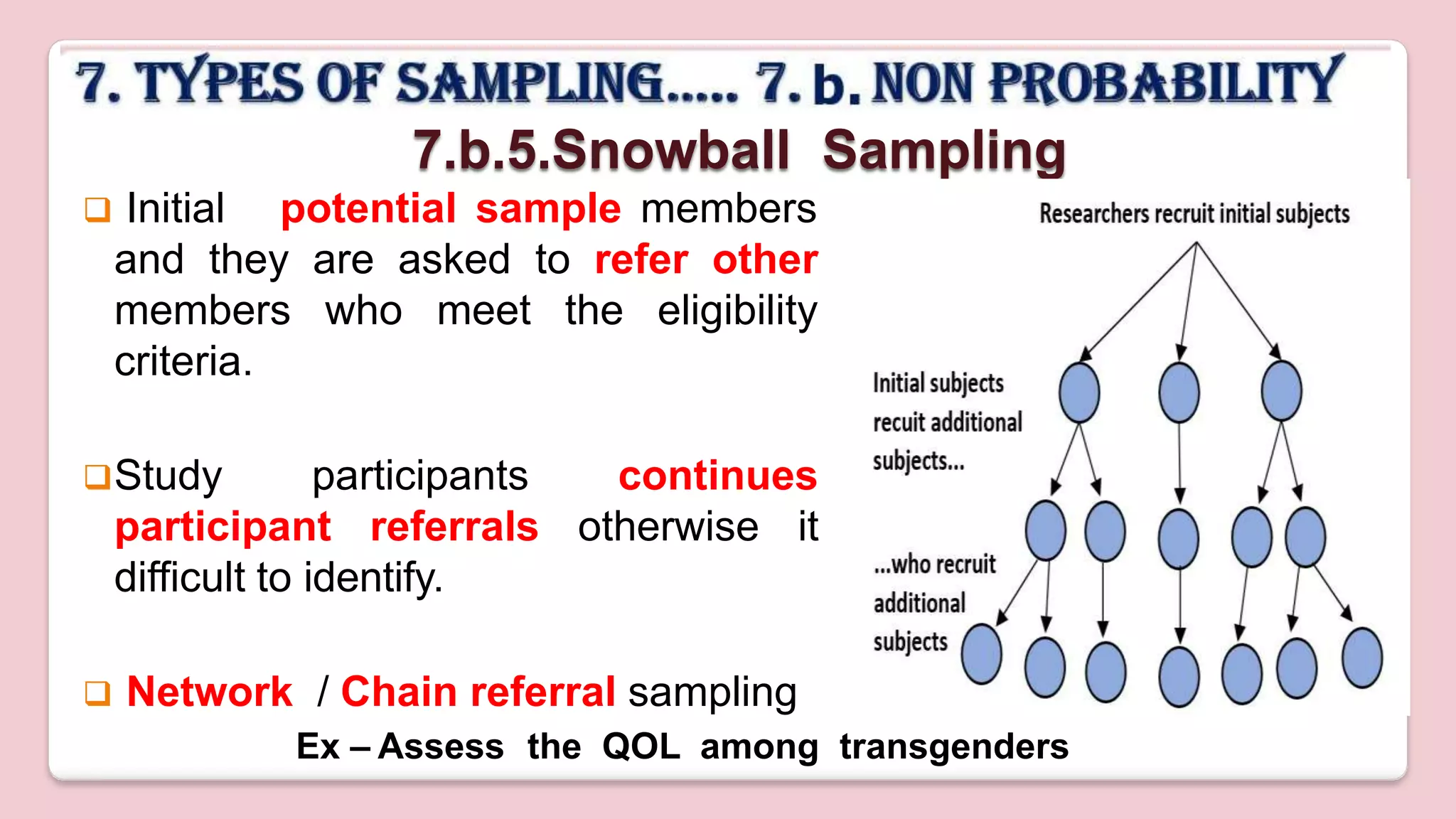 7. TYPES OF SAMPLING….. 7. b. NON PROBABILITY

7.b.5.Snowball Sampling

❑ Initial potential sample members and they are asked to refer other members who meet the eligibility criteria.

❑Study participants continues participant referrals otherwise it difficult to identify.

❑ Network / Chain referral sampling

Ex – Assess the QOL among transgenders

Researchers recruit initial subjects

Initial subjects recuit additional subjects…

…who recruit additional subjects